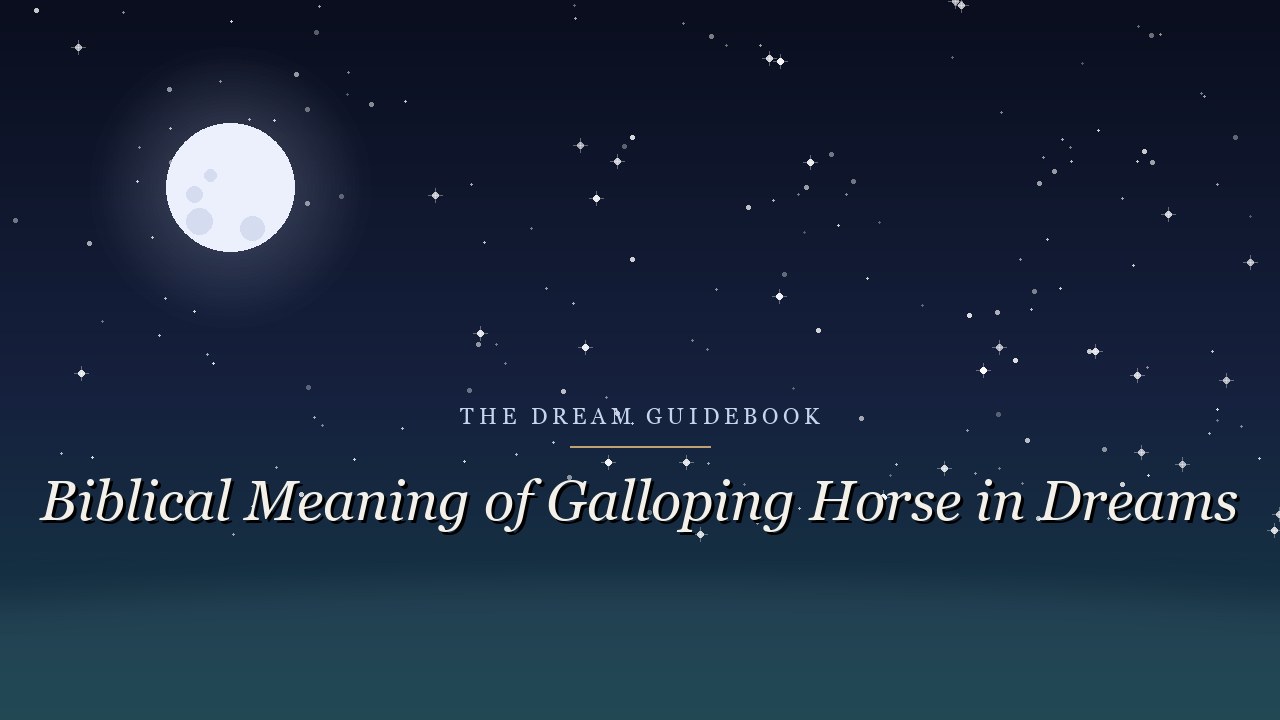 THE DREAM GUIDEBOOK

Biblical Meaning of Galloping Horse in Dreams